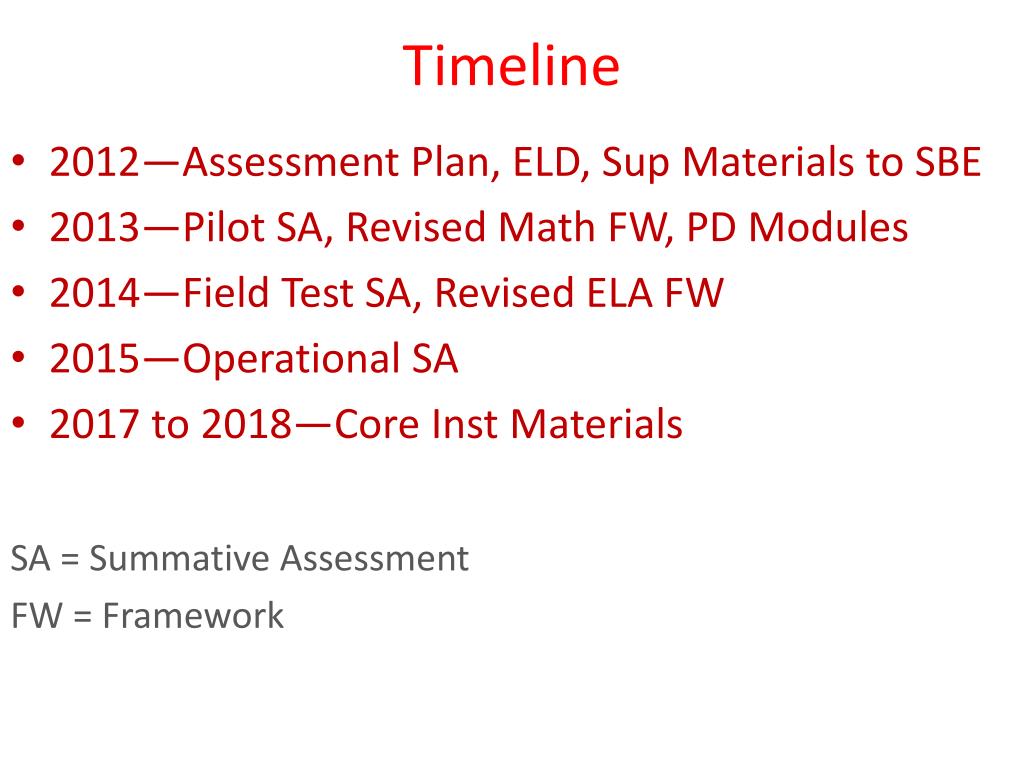 Timeline

• 2012—Assessment Plan, ELD, Sup Materials to SBE
• 2013—Pilot SA, Revised Math FW, PD Modules
• 2014—Field Test SA, Revised ELA FW
• 2015—Operational SA
• 2017 to 2018—Core Inst Materials

SA = Summative Assessment
FW = Framework